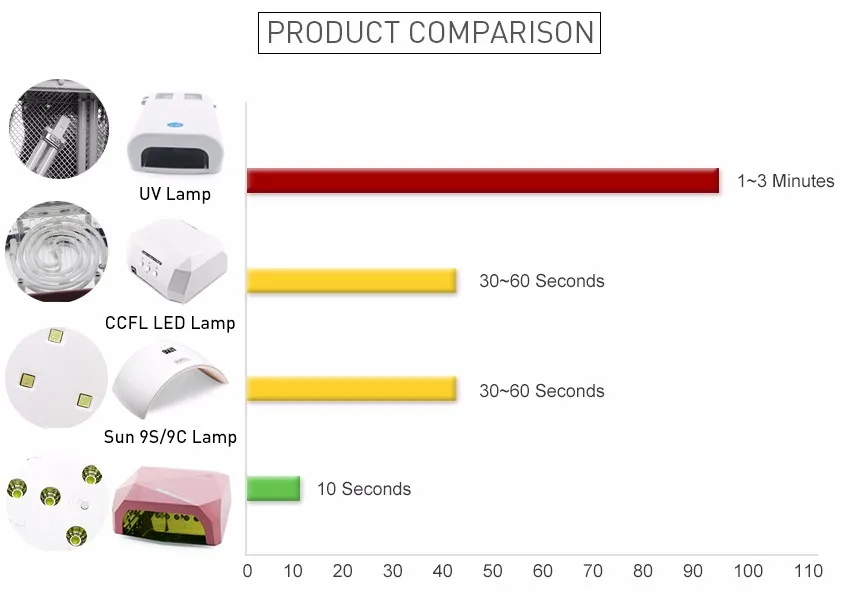 PRODUCT COMPARISON

UV Lamp

1~3 Minutes

CCFL LED Lamp

30~60 Seconds

Sun 9S/9C Lamp

30~60 Seconds

10 Seconds

0 10 20 30 40 50 60 70 80 90 100 110